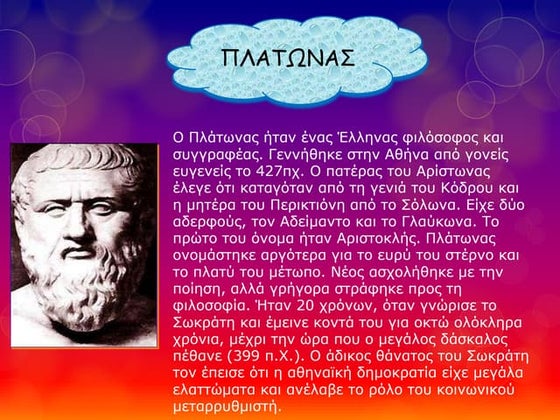 ΠΛΑΤΩΝΑΣ

Ο Πλάτωνας ήταν ένας Έλληνας φιλόσοφος και συγγραφέας. Γεννήθηκε στην Αθήνα από γονείς ευγενείς το 427πχ. Ο πατέρας του Αρίστωνας έλεγε ότι καταγόταν από τη γενιά του Κόδρου και η μητέρα του Περικτιόνη από το Σόλωνα. Είχε δύο αδερφούς, τον Αδείμαντο και το Γλαύκωνα. Το πρώτο του όνομα ήταν Αριστοκλής. Πλάτωνας ονομάστηκε αργότερα για το ευρύ του στέρνο και το πλατύ του μέτωπο. Νέος ασχολήθηκε με την ποίηση, αλλά γρήγορα στράφηκε προς τη φιλοσοφία. Ήταν 20 χρόνων, όταν γνώρισε το Σωκράτη και έμεινε κοντά του για οκτώ ολόκληρα χρόνια, μέχρι την ώρα που ο μεγάλος δάσκαλος πέθανε (399 π.Χ.). Ο άδικος θάνατος του Σωκράτη τον έπεισε ότι η αθηναϊκή δημοκρατία είχε μεγάλα ελαττώματα και ανέλαβε το ρόλο του κοινωνικού μεταρρυθμιστή.